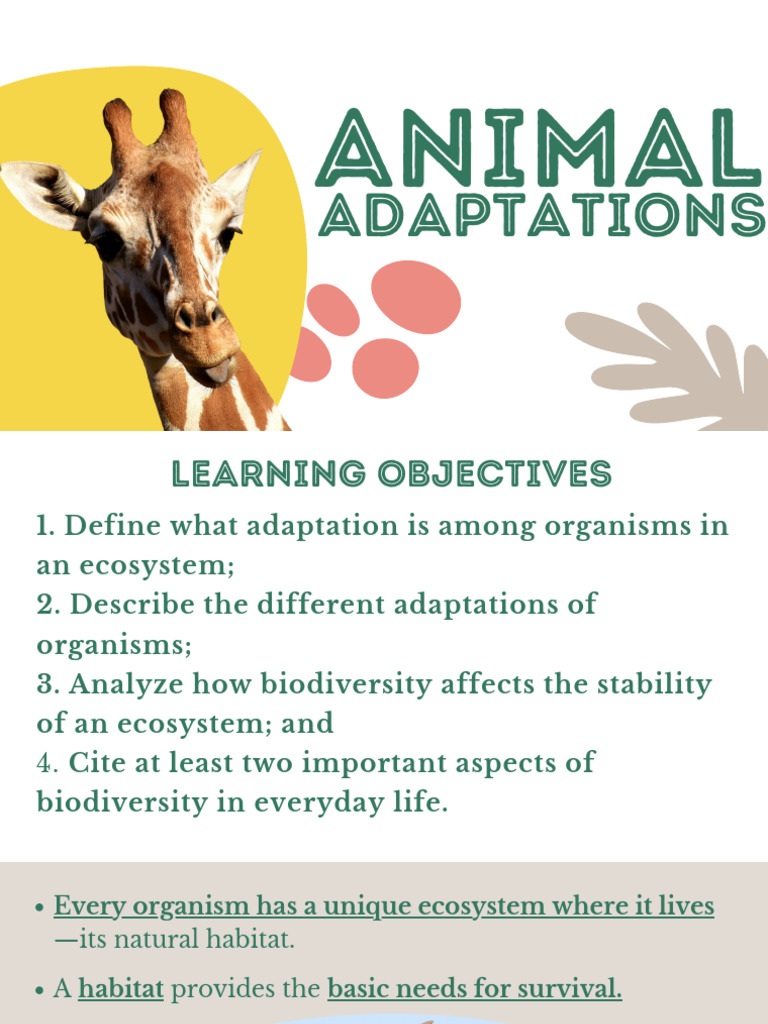 ANIMAL
ADAPTATIONS

LEARNING OBJECTIVES

1. Define what adaptation is among organisms in an ecosystem;
2. Describe the different adaptations of organisms;
3. Analyze how biodiversity affects the stability of an ecosystem; and
4. Cite at least two important aspects of biodiversity in everyday life.

• Every organism has a unique ecosystem where it lives —its natural habitat.

• A habitat provides the basic needs for survival.